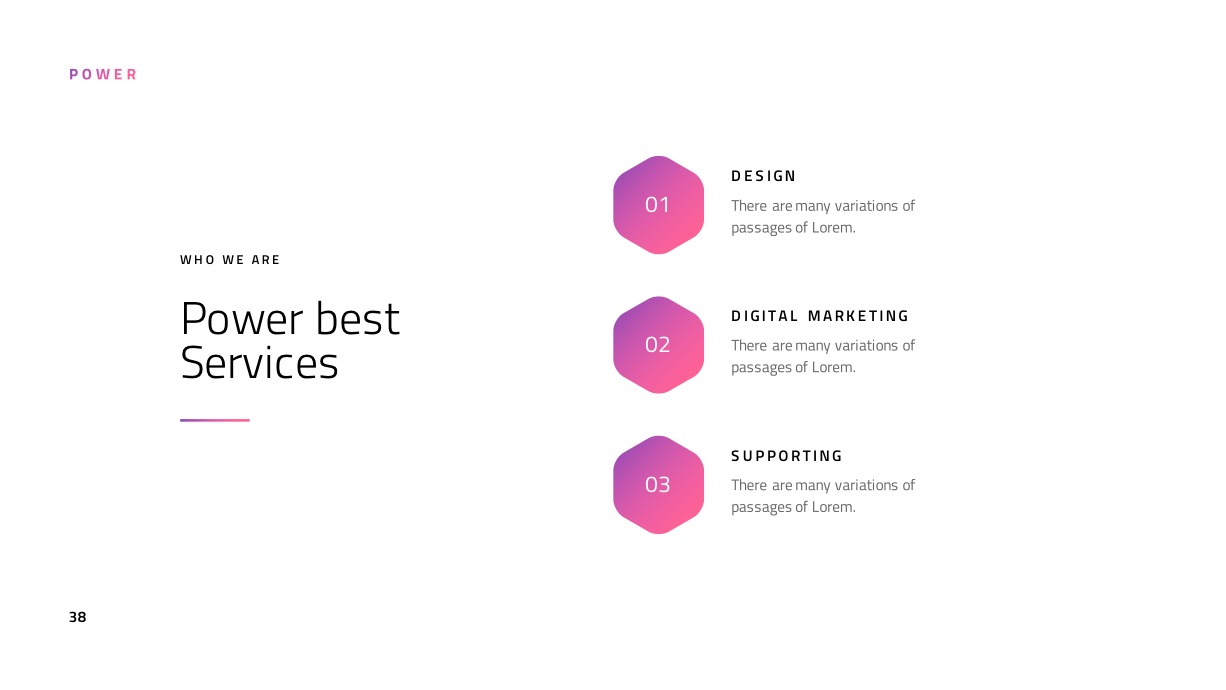 POWER

WHO WE ARE

Power best Services

01

DESIGN

There are many variations of passages of Lorem.

02

DIGITAL MARKETING

There are many variations of passages of Lorem.

03

SUPPORTING

There are many variations of passages of Lorem.

38